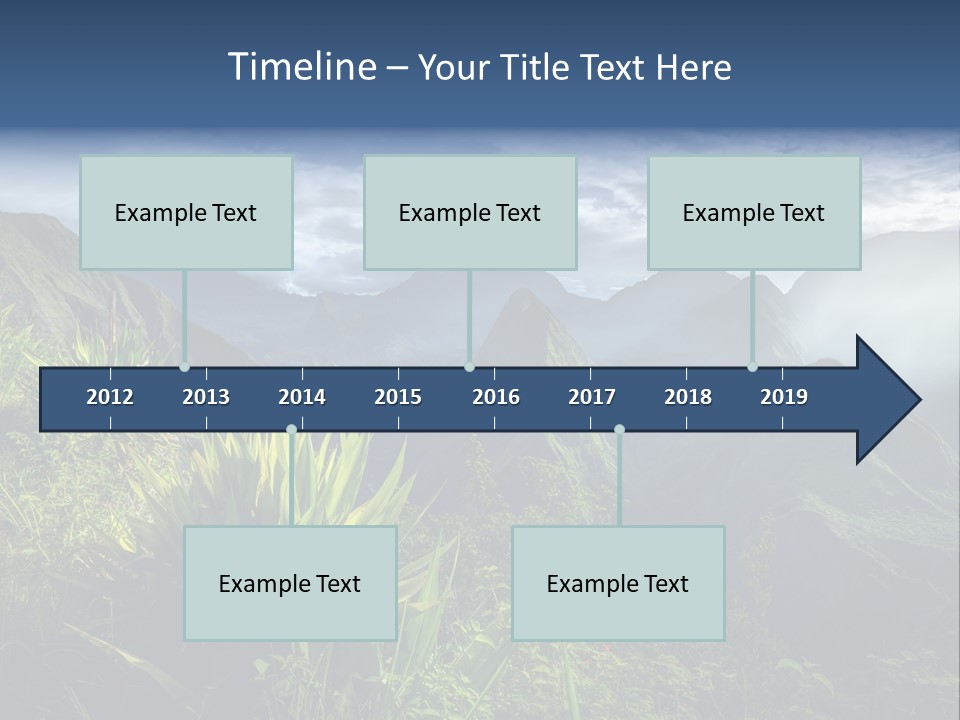 Timeline – Your Title Text Here

Example Text

Example Text

Example Text

2012
2013
2014
2015
2016
2017
2018
2019

Example Text

Example Text